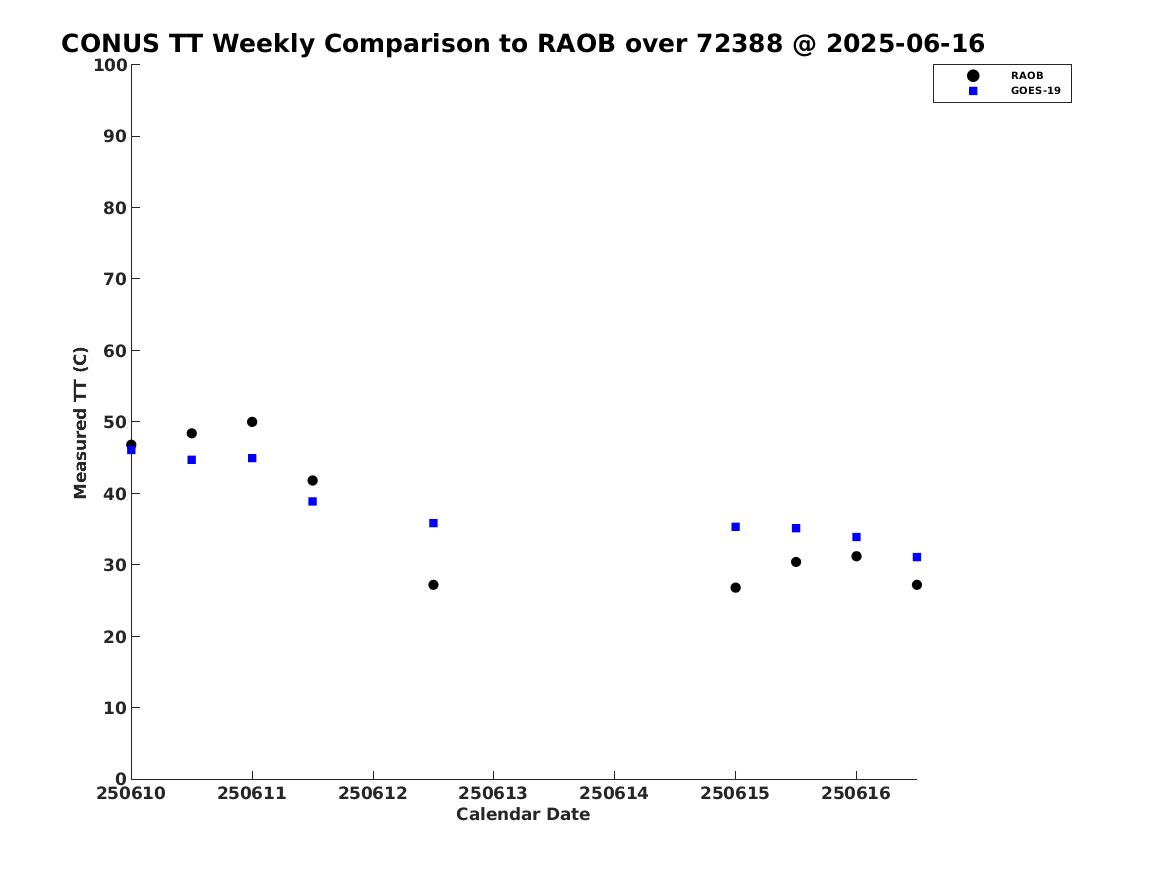 CONUS TT Weekly Comparison to RAOB over 72388 @ 2025-06-16

RAOB
GOES-19

Measured TT (C)

100
90
80
70
60
50
40
30
20
10
0

250610 250611 250612 250613 250614 250615 250616

Calendar Date